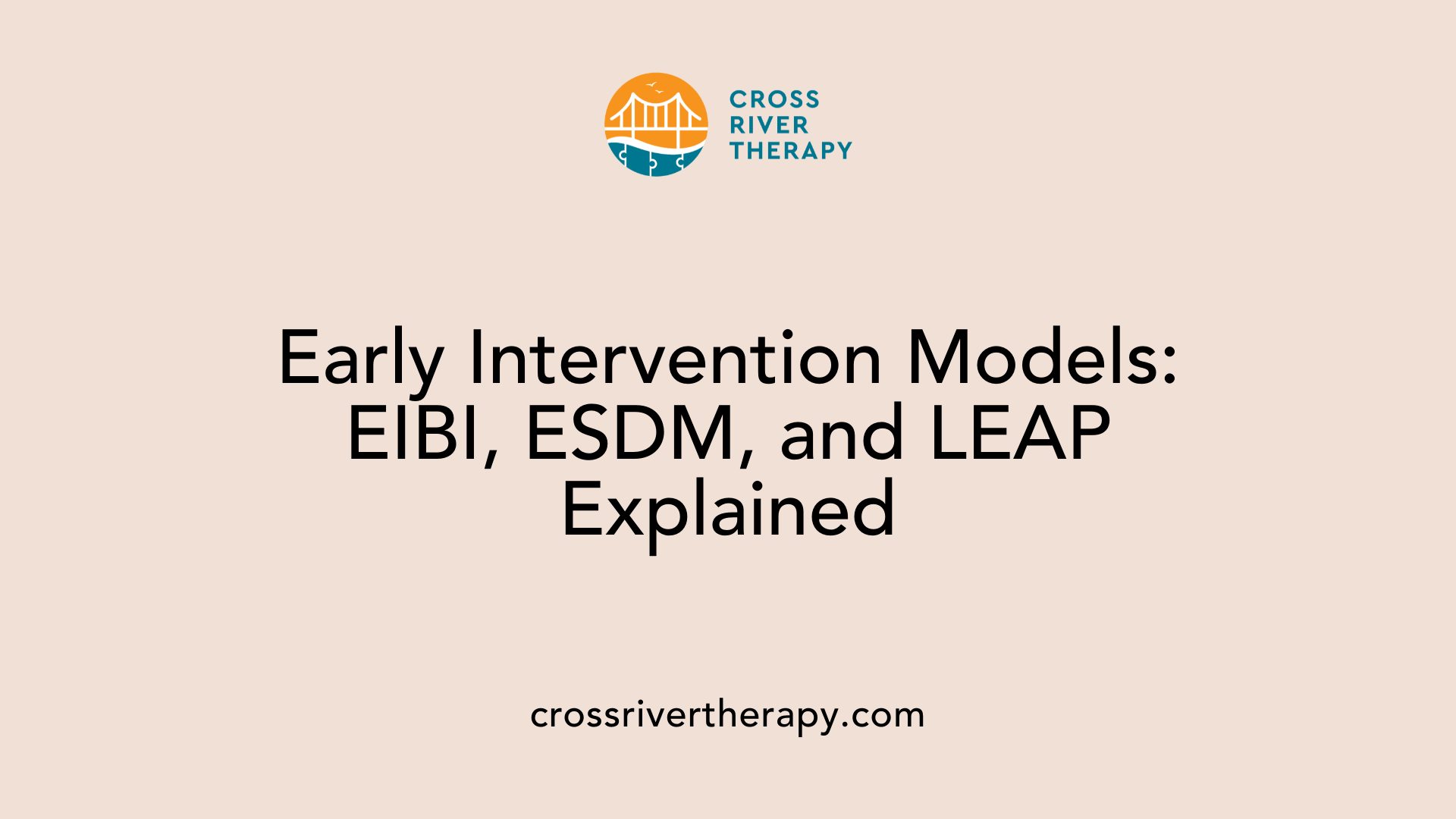 CROSS RIVER THERAPY

Early Intervention Models: EIBI, ESDM, and LEAP Explained

crossrivertherapy.com